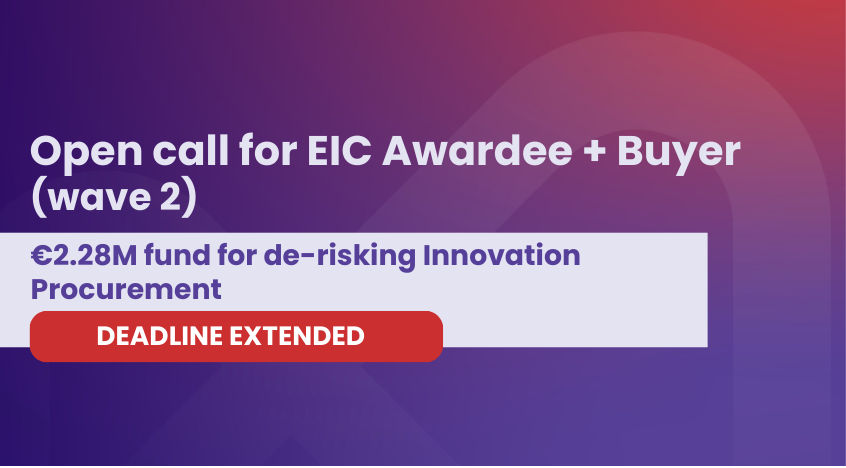 Open call for EIC Awardee + Buyer (wave 2)

€2.28M fund for de-risking Innovation Procurement

DEADLINE EXTENDED